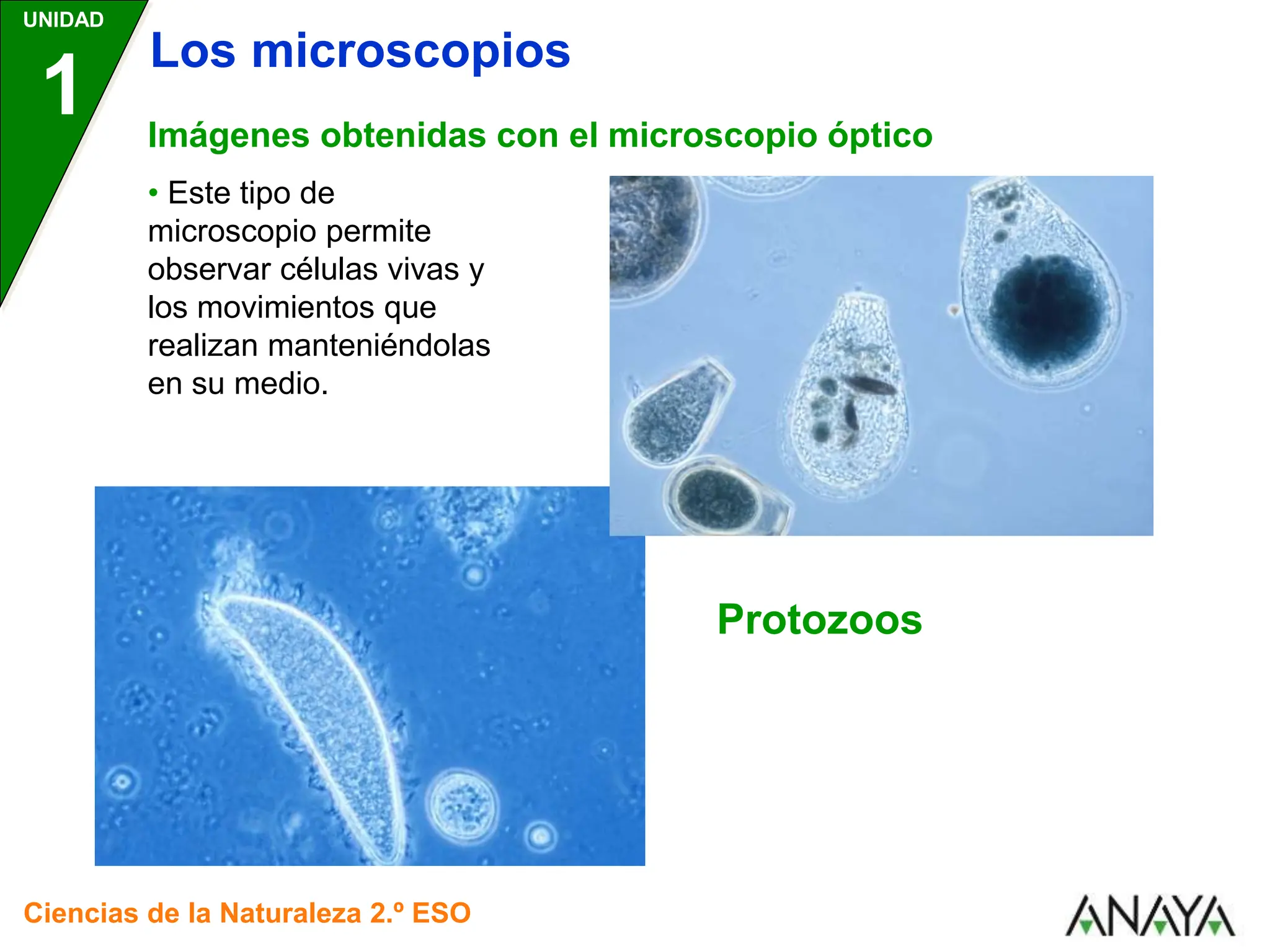 UNIDAD

1

Los microscopios

Imágenes obtenidas con el microscopio óptico

• Este tipo de microscopio permite observar células vivas y los movimientos que realizan manteniéndolas en su medio.

Protozoos

Ciencias de la Naturaleza 2.º ESO

ANAYA